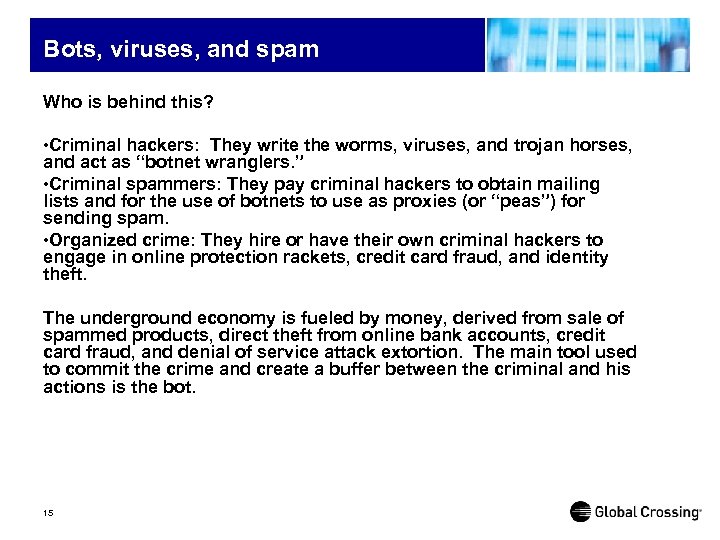 Bots, viruses, and spam

Who is behind this?

•Criminal hackers: They write the worms, viruses, and trojan horses, and act as "botnet wranglers."

•Criminal spammers: They pay criminal hackers to obtain mailing lists and for the use of botnets to use as proxies (or "peas") for sending spam.

•Organized crime: They hire or have their own criminal hackers to engage in online protection rackets, credit card fraud, and identity theft.

The underground economy is fueled by money, derived from sale of spammed products, direct theft from online bank accounts, credit card fraud, and denial of service attack extortion. The main tool used to commit the crime and create a buffer between the criminal and his actions is the bot.

15

Global Crossing